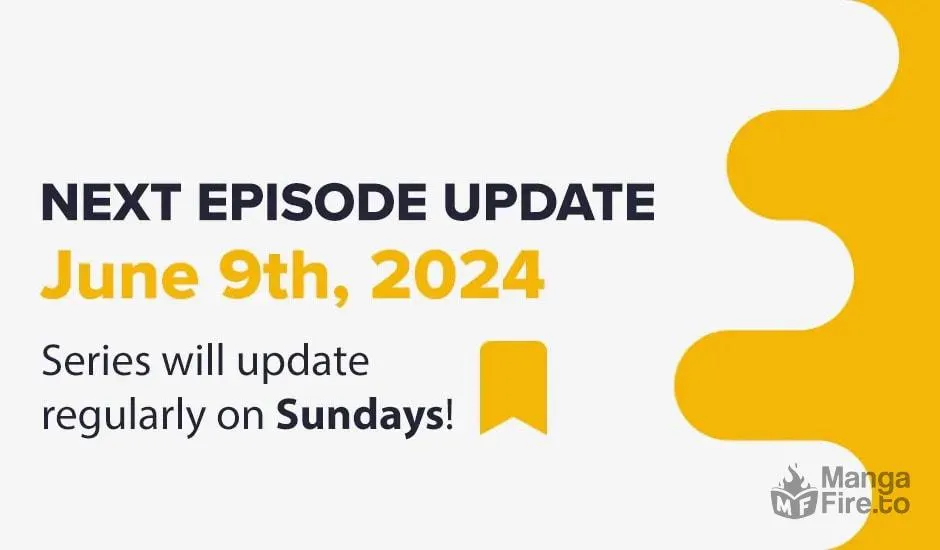 NEXT EPISODE UPDATE
June 9th, 2024

Series will update regularly on Sundays!

MF Manga Fire.to